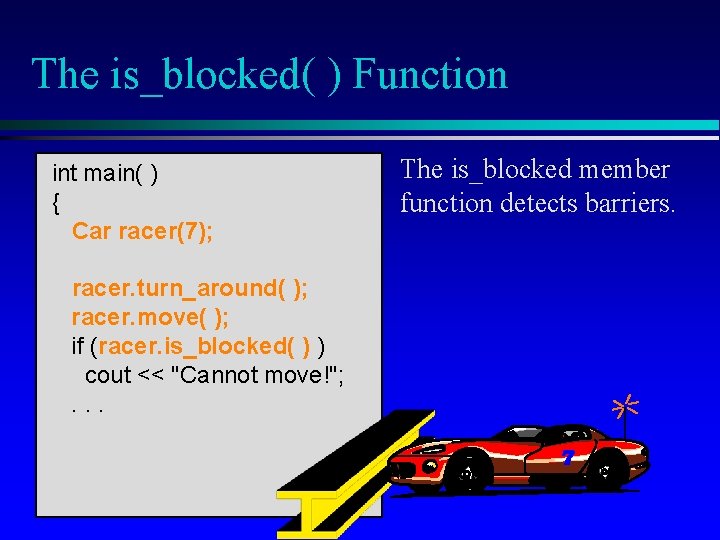 The is_blocked( ) Function

int main( )
{
Car racer(7);

racer.turn_around( );
racer.move( );
if (racer.is_blocked( ) )
cout << "Cannot move!";
. . .

The is_blocked member function detects barriers.

7